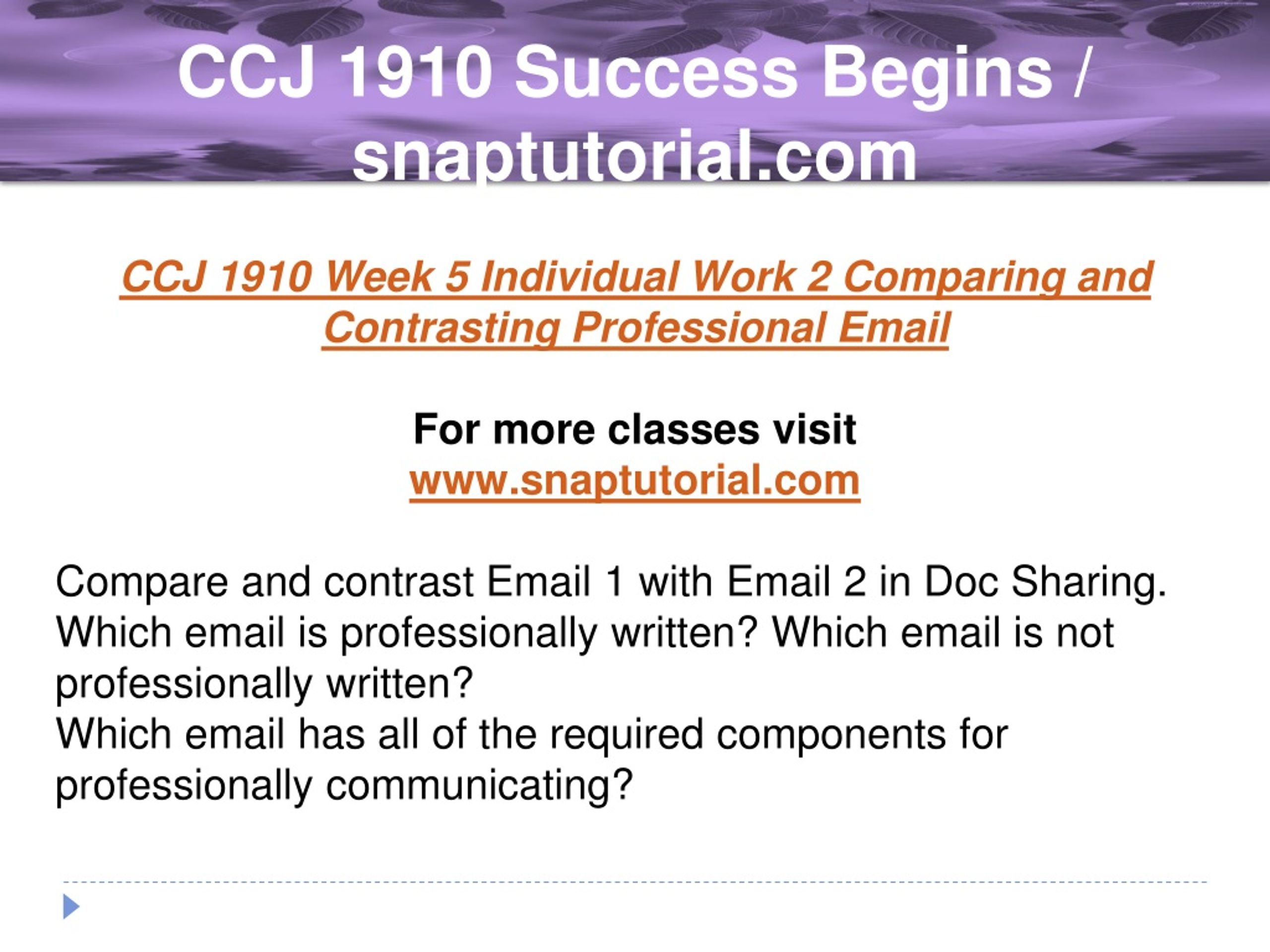 CCJ 1910 Success Begins / snaptutorial.com

CCJ 1910 Week 5 Individual Work 2 Comparing and Contrasting Professional Email

For more classes visit
www.snaptutorial.com

Compare and contrast Email 1 with Email 2 in Doc Sharing. Which email is professionally written? Which email is not professionally written?
Which email has all of the required components for professionally communicating?